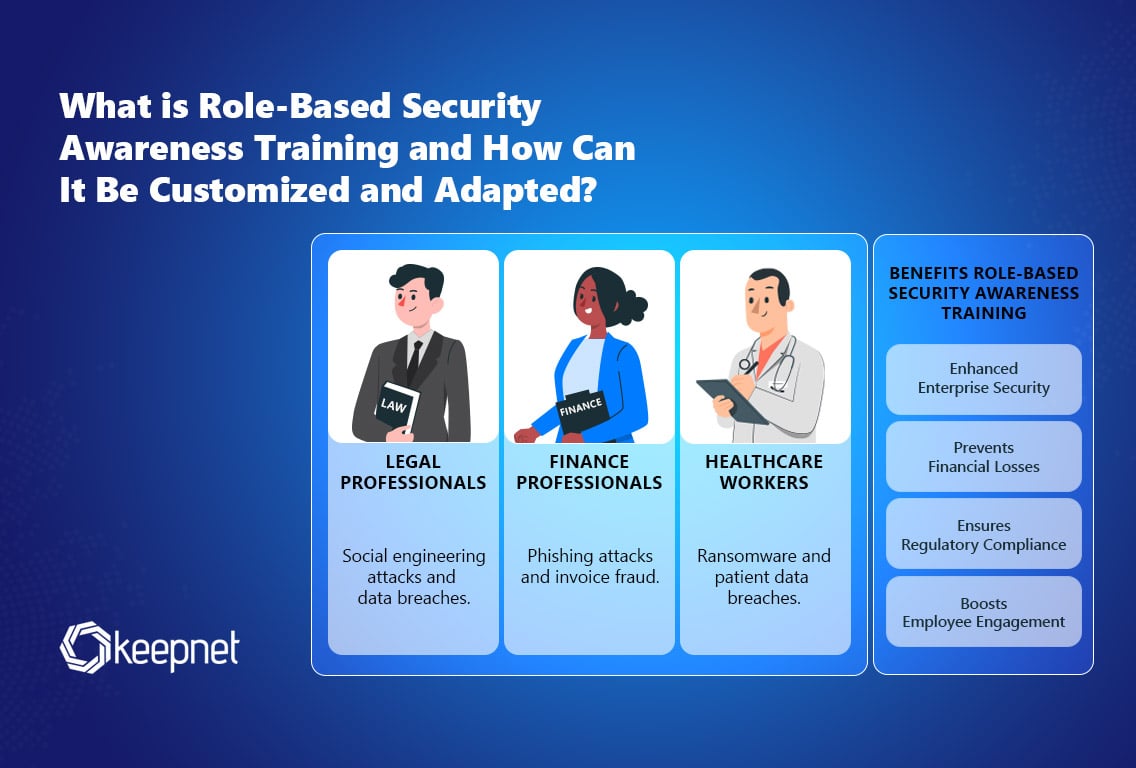 What is Role-Based Security Awareness Training and How Can It Be Customized and Adapted?

LAW

LEGAL PROFESSIONALS

Social engineering attacks and data breaches.

FINANCE

FINANCE PROFESSIONALS

Phishing attacks and invoice fraud.

HEALTHCARE WORKERS

Ransomware and patient data breaches.

BENEFITS ROLE-BASED SECURITY AWARENESS TRAINING

Enhanced Enterprise Security

Prevents Financial Losses

Ensures Regulatory Compliance

Boosts Employee Engagement

keepnet